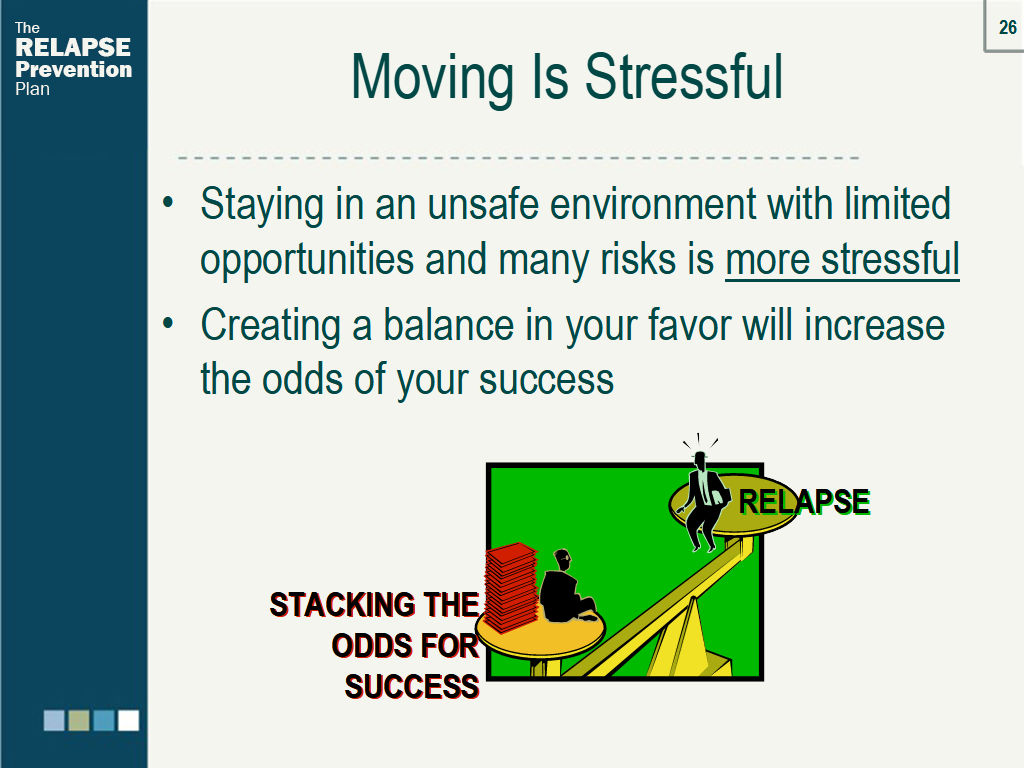 The RELAPSE Prevention Plan

26

Moving Is Stressful

• Staying in an unsafe environment with limited opportunities and many risks is more stressful

• Creating a balance in your favor will increase the odds of your success

RELAPSE

STACKING THE ODDS FOR SUCCESS